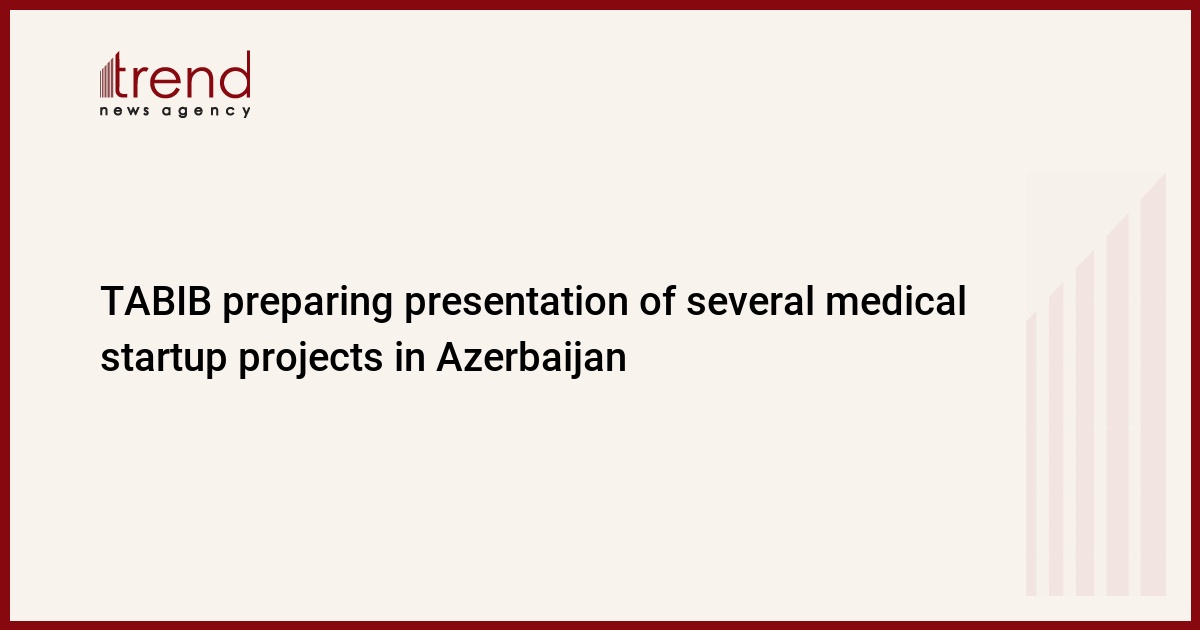 trend
news agency

TABIB preparing presentation of several medical startup projects in Azerbaijan